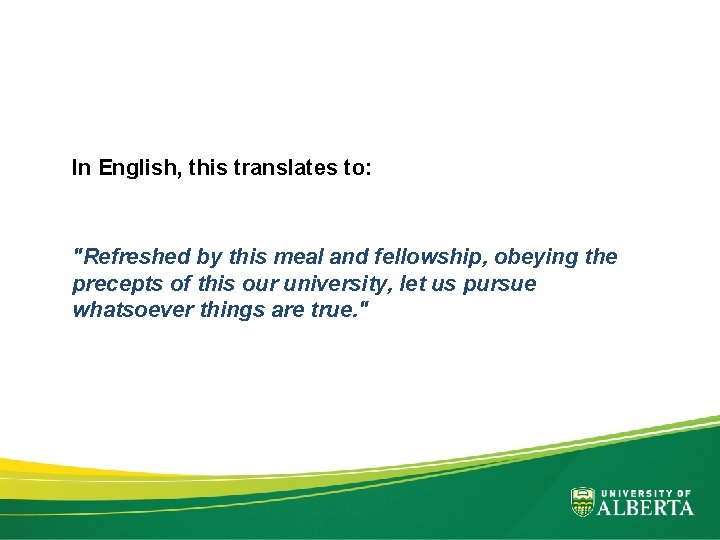 In English, this translates to:

"Refreshed by this meal and fellowship, obeying the precepts of this our university, let us pursue whatsoever things are true."

UNIVERSITY OF ALBERTA